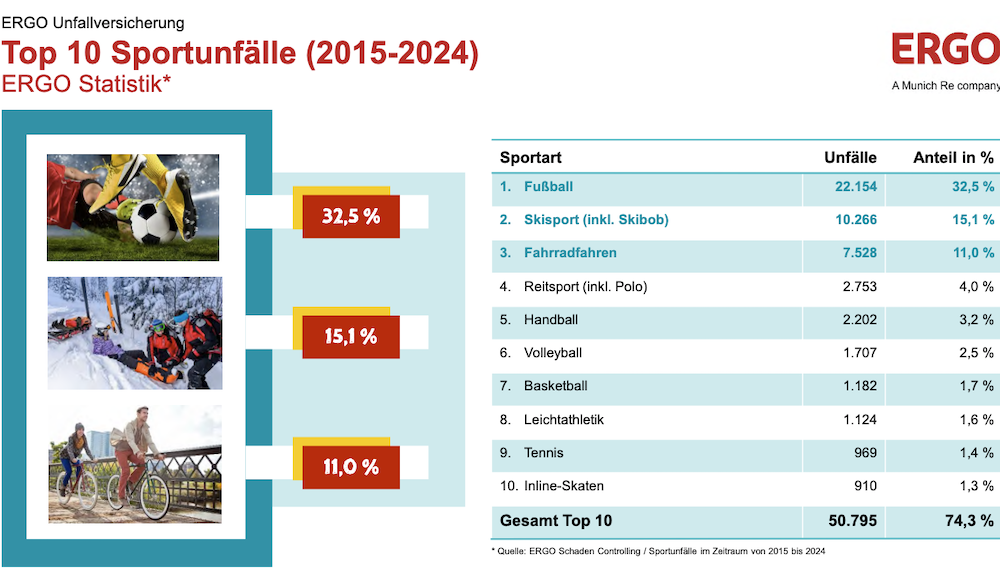 ERGO Unfallversicherung
Top 10 Sportunfälle (2015-2024)
ERGO Statistik*

ERGO
A Munich Re company

32,5 %
15,1 %
11,0 %

| Sportart | Unfälle | Anteil in % |
|---|---|---|
| 1. Fußball | 22.154 | 32,5 % |
| 2. Skisport (inkl. Skibob) | 10.266 | 15,1 % |
| 3. Fahrradfahren | 7.528 | 11,0 % |
| 4. Reitsport (inkl. Polo) | 2.753 | 4,0 % |
| 5. Handball | 2.202 | 3,2 % |
| 6. Volleyball | 1.707 | 2,5 % |
| 7. Basketball | 1.182 | 1,7 % |
| 8. Leichtathletik | 1.124 | 1,6 % |
| 9. Tennis | 969 | 1,4 % |
| 10. Inline-Skaten | 910 | 1,3 % |
| Gesamt Top 10 | 50.795 | 74,3 % |

* Quelle: ERGO Schaden Controlling / Sportunfälle im Zeitraum von 2015 bis 2024